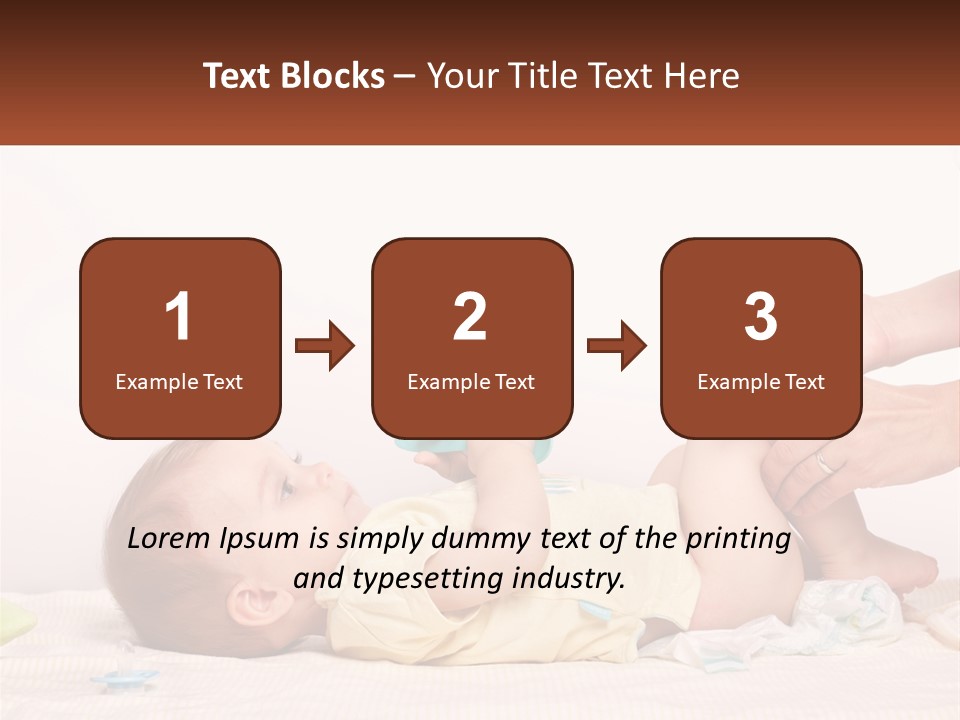 Text Blocks – Your Title Text Here

1
Example Text

2
Example Text

3
Example Text

Lorem Ipsum is simply dummy text of the printing and typesetting industry.